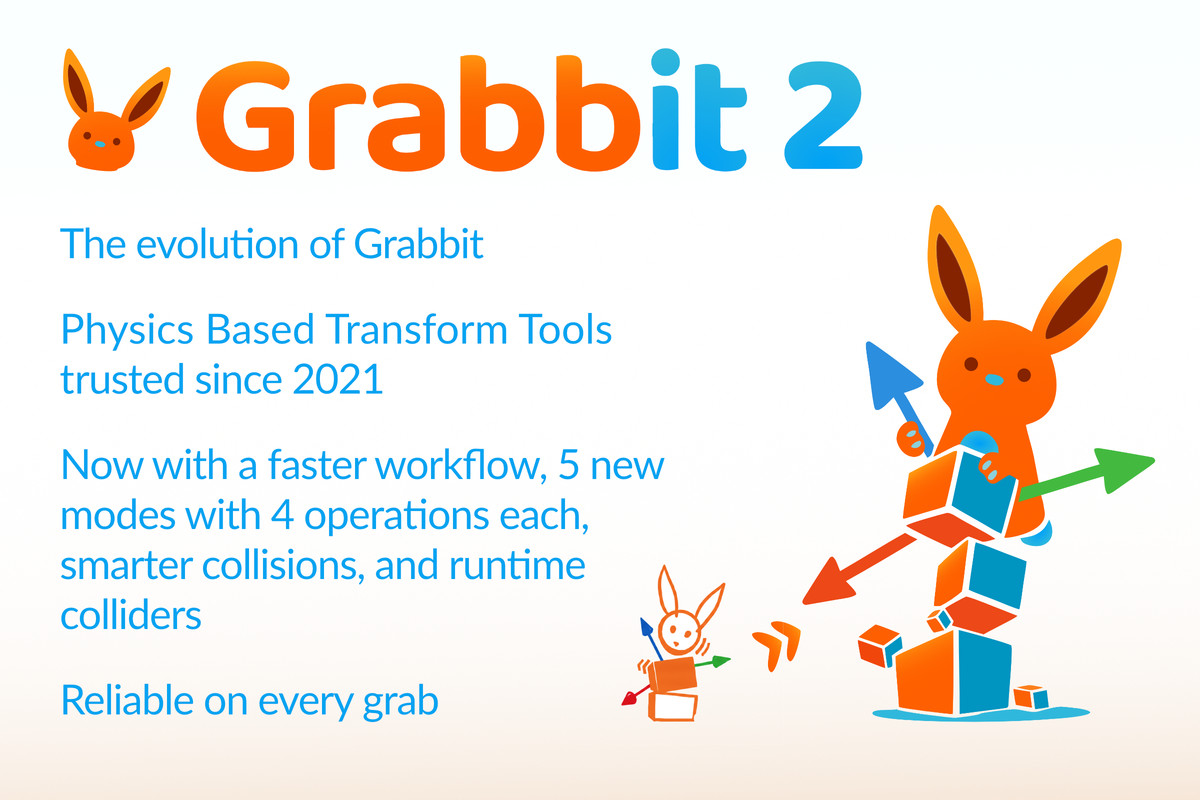 Grabbit 2

The evolution of Grabbit

Physics Based Transform Tools trusted since 2021

Now with a faster workflow, 5 new modes with 4 operations each, smarter collisions, and runtime colliders

Reliable on every grab